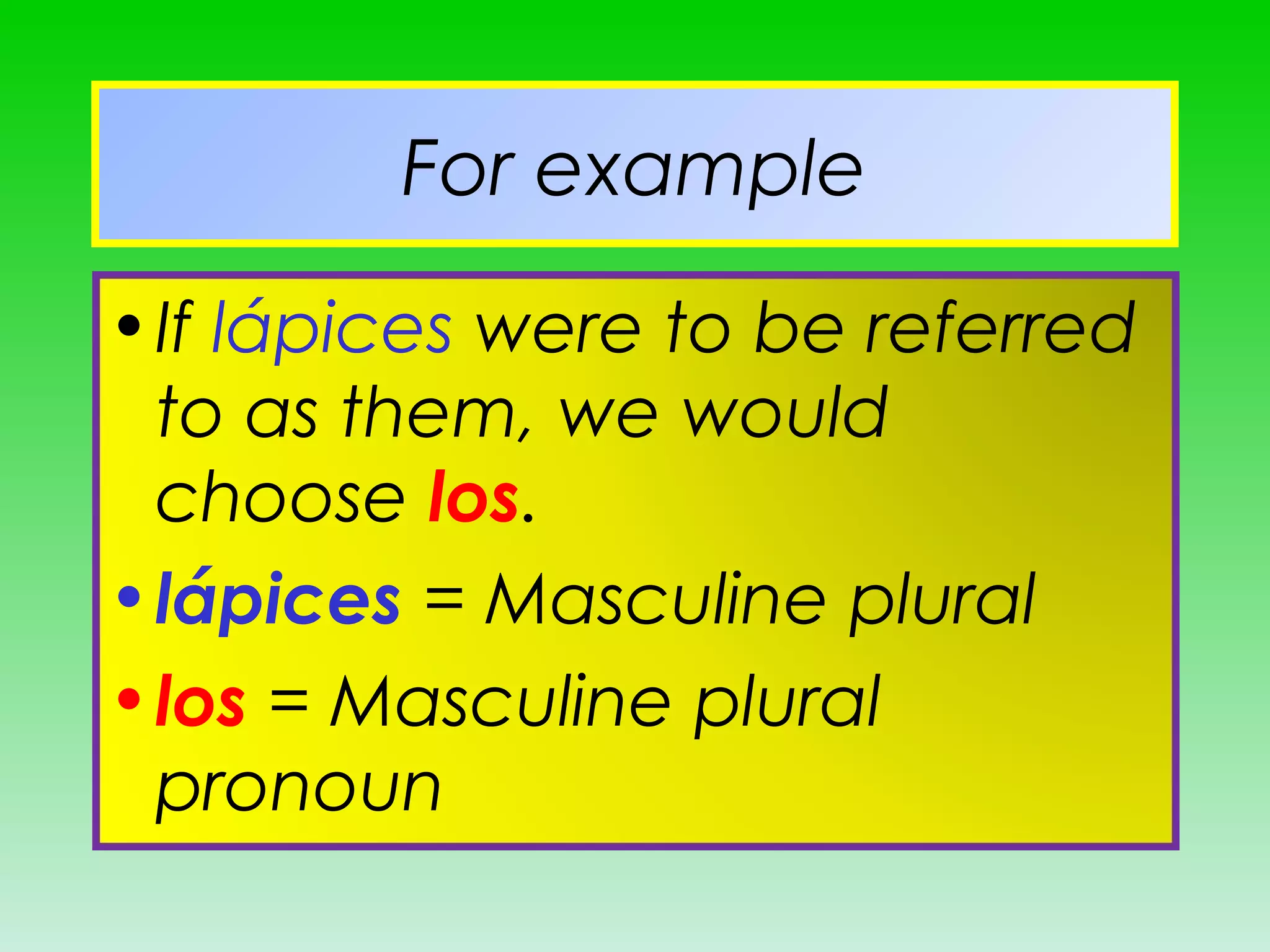 For example

• If lápices were to be referred to as them, we would choose los.

• lápices = Masculine plural

• los = Masculine plural pronoun